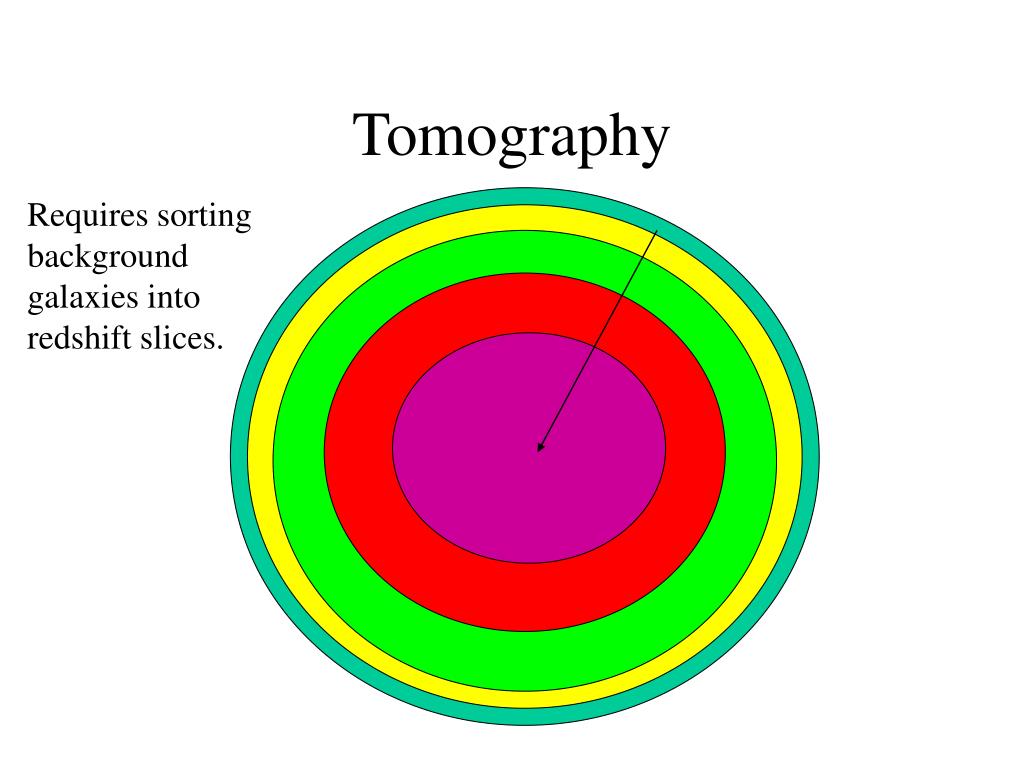 Tomography

Requires sorting background galaxies into redshift slices.